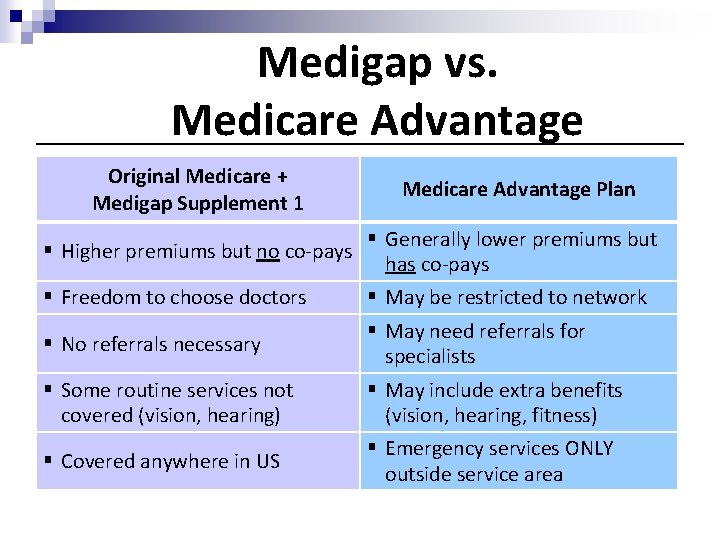 Medigap vs.
Medicare Advantage

| Original Medicare + Medigap Supplement 1 | Medicare Advantage Plan |
|---|---|
| ▪ Higher premiums but no co-pays | ▪ Generally lower premiums but has co-pays |
| ▪ Freedom to choose doctors | ▪ May be restricted to network |
| ▪ No referrals necessary | ▪ May need referrals for specialists |
| ▪ Some routine services not covered (vision, hearing) | ▪ May include extra benefits (vision, hearing, fitness) |
| ▪ Covered anywhere in US | ▪ Emergency services ONLY outside service area |